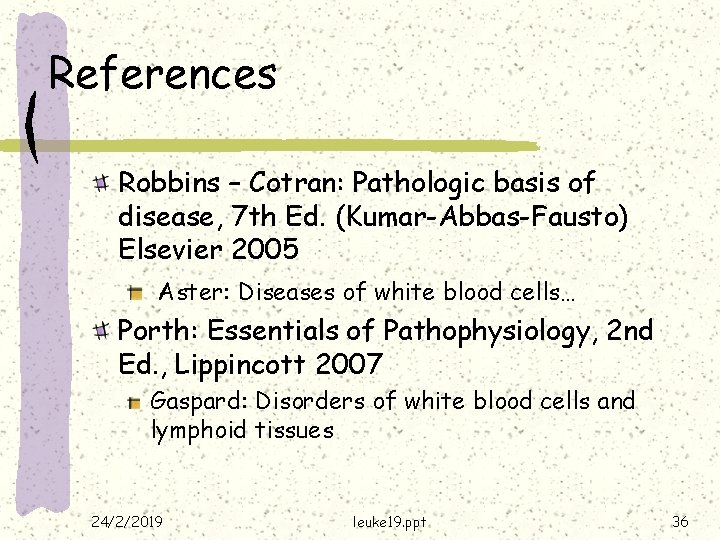 References

Robbins – Cotran: Pathologic basis of disease, 7th Ed. (Kumar-Abbas-Fausto) Elsevier 2005

Aster: Diseases of white blood cells…

Porth: Essentials of Pathophysiology, 2nd Ed., Lippincott 2007

Gaspard: Disorders of white blood cells and lymphoid tissues

24/2/2019 leuke19.ppt 36